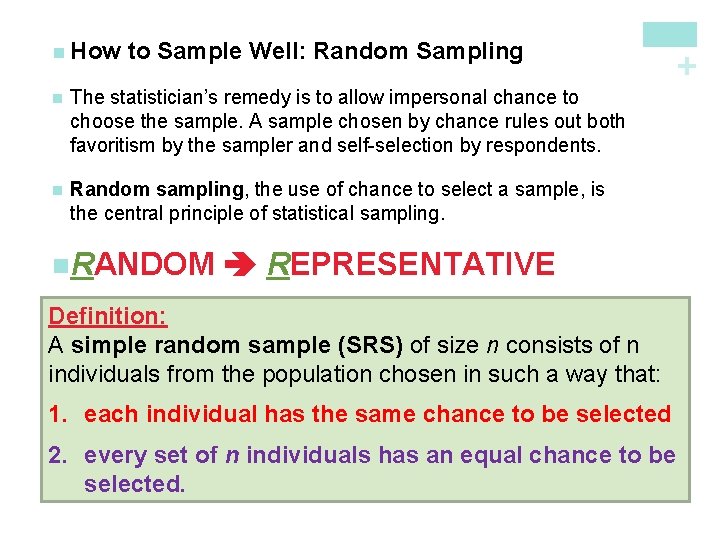 +

How to Sample Well: Random Sampling

The statistician's remedy is to allow impersonal chance to choose the sample. A sample chosen by chance rules out both favoritism by the sampler and self-selection by respondents.

Random sampling, the use of chance to select a sample, is the central principle of statistical sampling.

RANDOM ➔ REPRESENTATIVE

Definition:
A simple random sample (SRS) of size $n$ consists of n individuals from the population chosen in such a way that:

1. each individual has the same chance to be selected
2. every set of $n$ individuals has an equal chance to be selected.